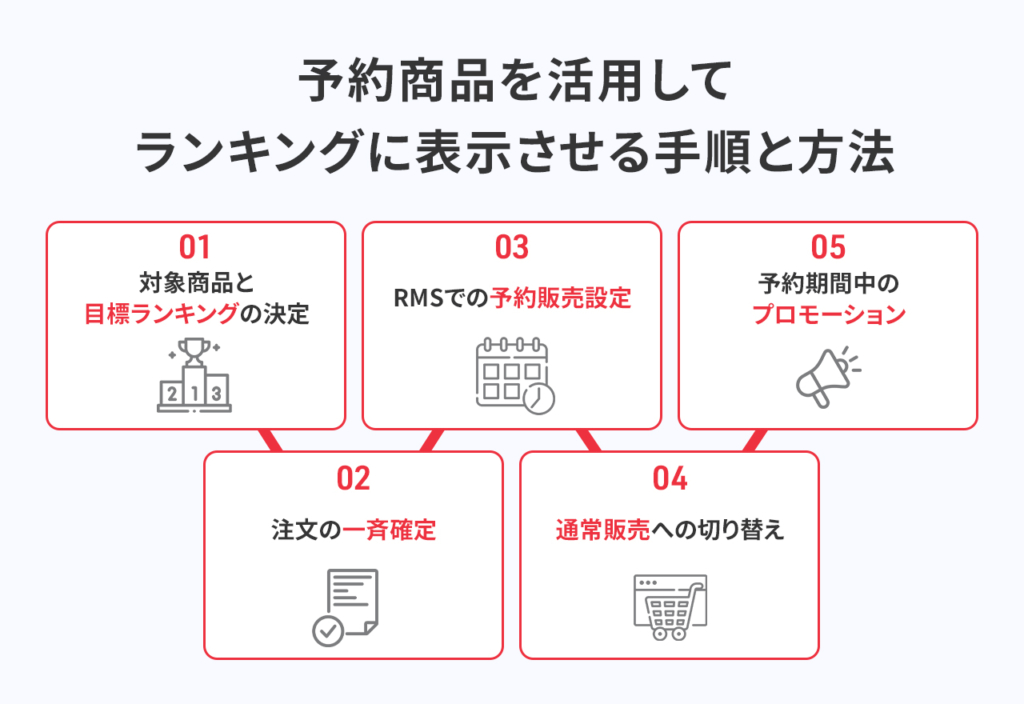 予約商品を活用して
ランキングに表示させる手順と方法

01
対象商品と
目標ランキングの決定

2 1 3

03
RMSでの予約販売設定

05
予約期間中の
プロモーション

02
注文の一斉確定

04
通常販売への切り替え